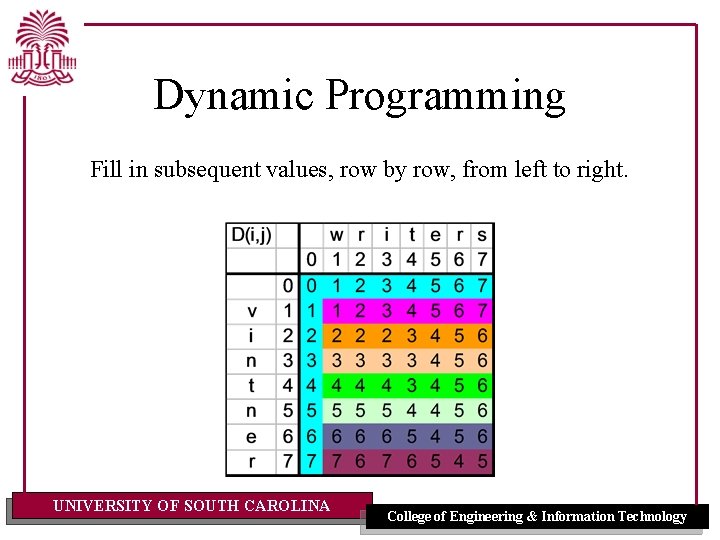 1801

Dynamic Programming

Fill in subsequent values, row by row, from left to right.

| D(i,j) | | | w | r | i | t | e | r | s |
|---|---|---|---|---|---|---|---|---|---|
| | | 0 | 1 | 2 | 3 | 4 | 5 | 6 | 7 |
| | 0 | 0 | 1 | 2 | 3 | 4 | 5 | 6 | 7 |
| v | 1 | 1 | 1 | 2 | 3 | 4 | 5 | 6 | 7 |
| i | 2 | 2 | 2 | 2 | 2 | 3 | 4 | 5 | 6 |
| n | 3 | 3 | 3 | 3 | 3 | 3 | 4 | 5 | 6 |
| t | 4 | 4 | 4 | 4 | 4 | 3 | 4 | 5 | 6 |
| n | 5 | 5 | 5 | 5 | 5 | 4 | 4 | 5 | 6 |
| e | 6 | 6 | 6 | 6 | 6 | 5 | 4 | 5 | 6 |
| r | 7 | 7 | 7 | 6 | 7 | 6 | 5 | 4 | 5 |

UNIVERSITY OF SOUTH CAROLINA

College of Engineering & Information Technology